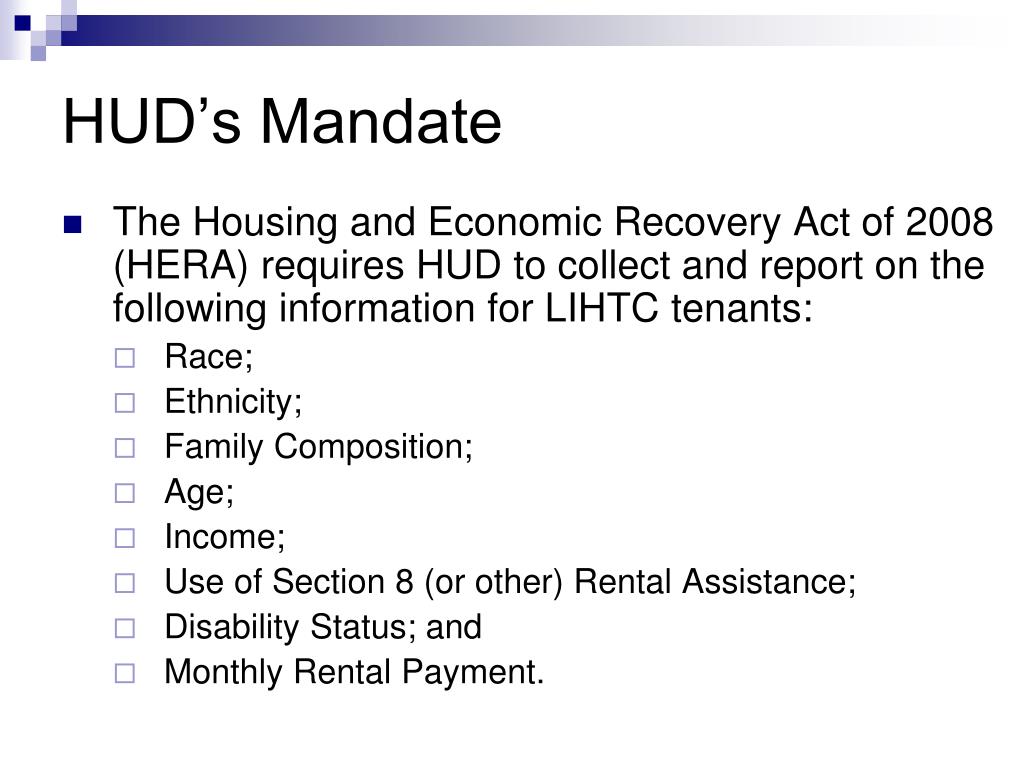 HUD’s Mandate

The Housing and Economic Recovery Act of 2008 (HERA) requires HUD to collect and report on the following information for LIHTC tenants:

Race;

Ethnicity;

Family Composition;

Age;

Income;

Use of Section 8 (or other) Rental Assistance;

Disability Status; and

Monthly Rental Payment.